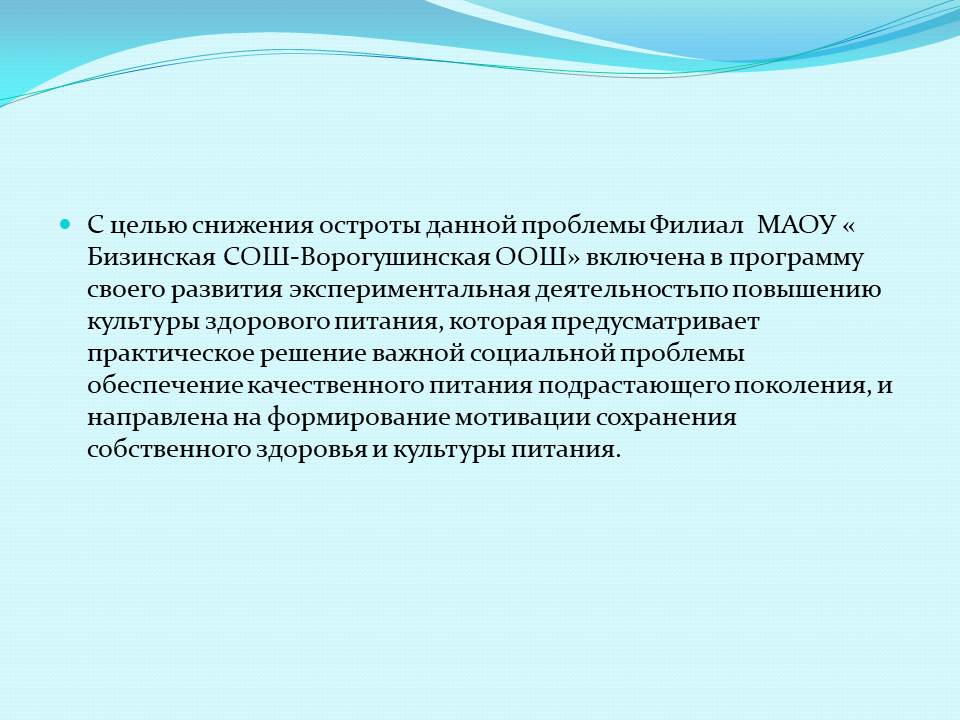 С целью снижения остроты данной проблемы Филиал МАОУ « Бизинская СОШ-Ворогушинская ООШ» включена в программу своего развития экспериментальная деятельностьпо повышению культуры здорового питания, которая предусматривает практическое решение важной социальной проблемы обеспечение качественного питания подрастающего поколения, и направлена на формирование мотивации сохранения собственного здоровья и культуры питания.